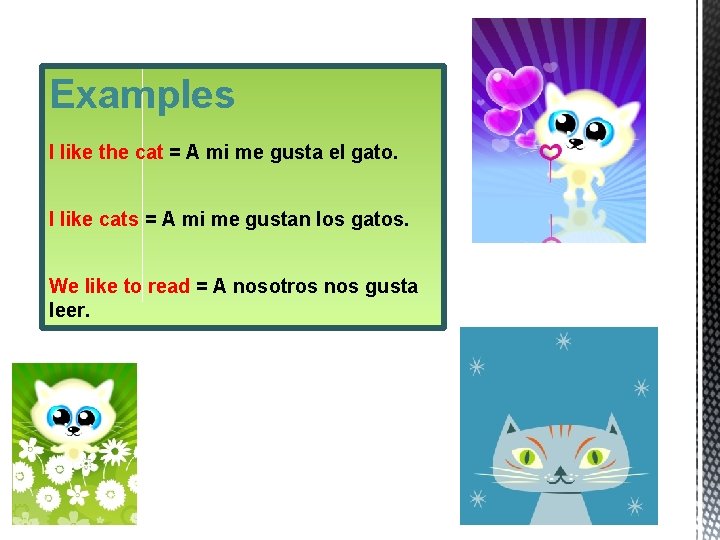 Examples

I like the cat = A mi me gusta el gato.

I like cats = A mi me gustan los gatos.

We like to read = A nosotros nos gusta leer.